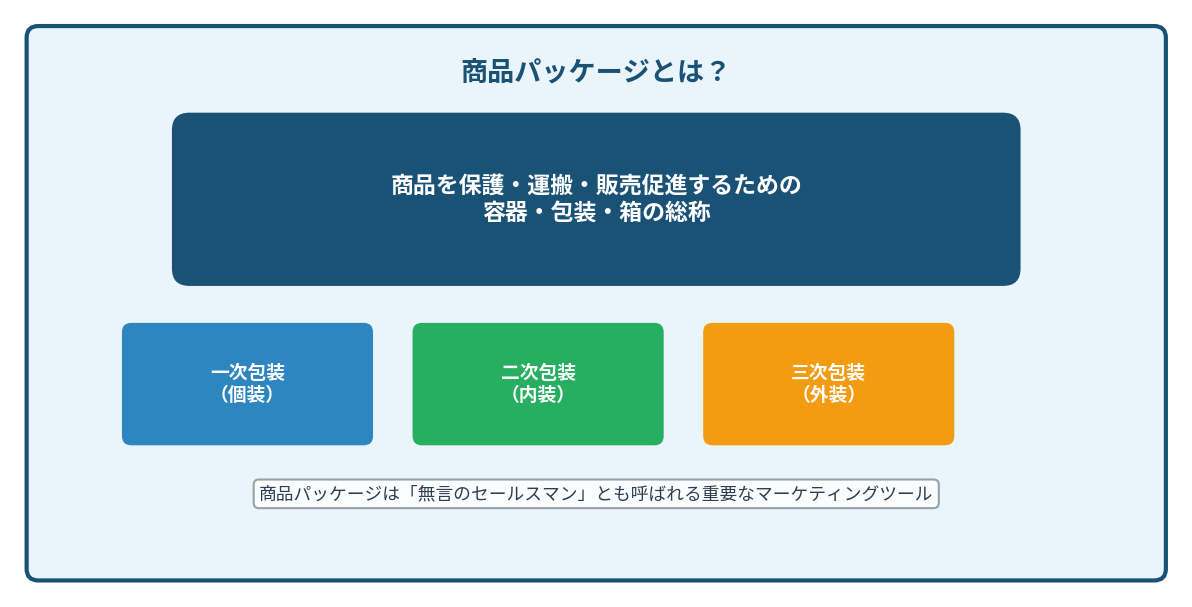 商品パッケージとは？

商品を保護・運搬・販売促進するための
容器・包装・箱の総称

一次包装
（個装）

二次包装
（内装）

三次包装
（外装）

商品パッケージは「無言のセールスマン」とも呼ばれる重要なマーケティングツール